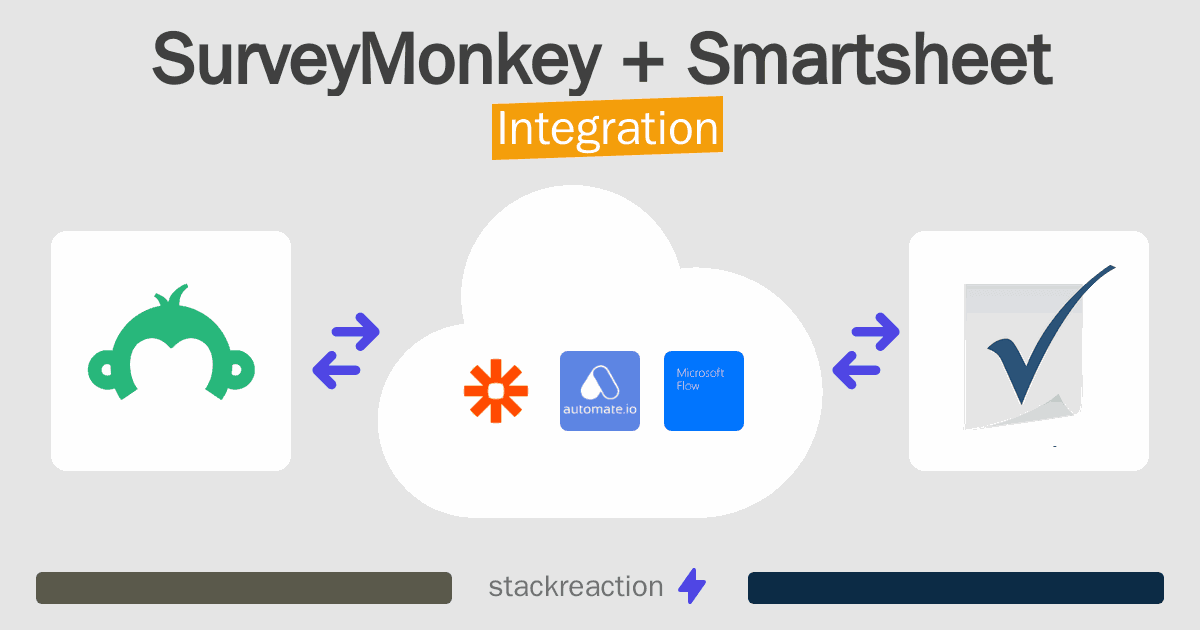 SurveyMonkey + Smartsheet
Integration

automate.io

Microsoft Flow

stackreaction